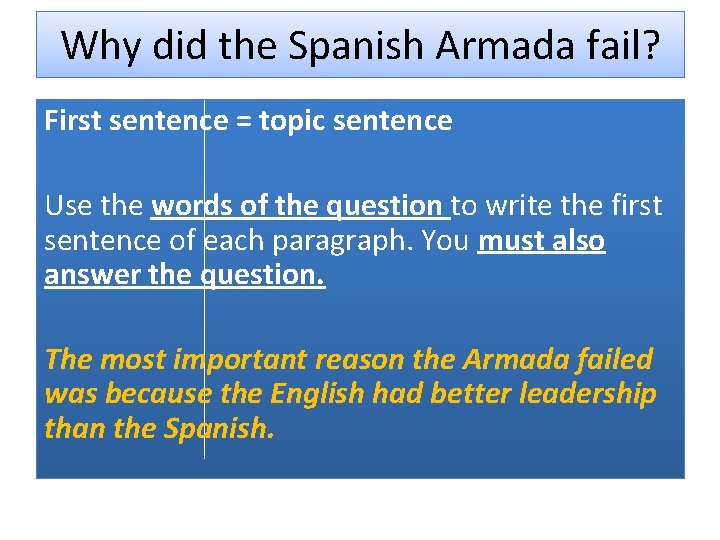 Why did the Spanish Armada fail?

First sentence = topic sentence

Use the words of the question to write the first sentence of each paragraph. You must also answer the question.

The most important reason the Armada failed was because the English had better leadership than the Spanish.